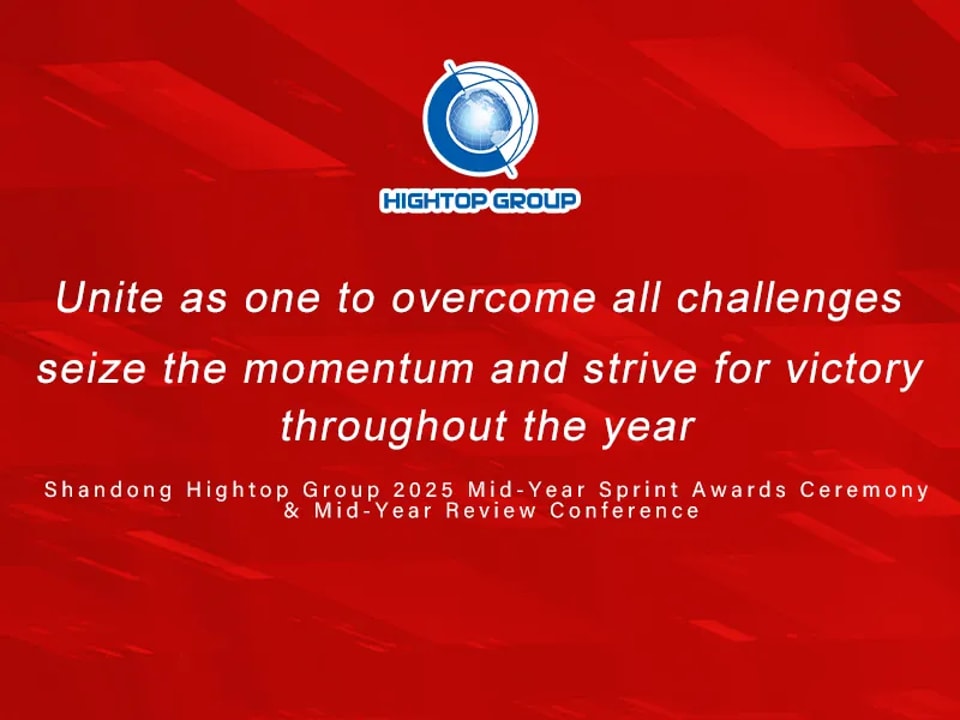 HIGHTOP GROUP

Unite as one to overcome all challenges

seize the momentum and strive for victory throughout the year

Shandong Hightop Group 2025 Mid-Year Sprint Awards Ceremony & Mid-Year Review Conference